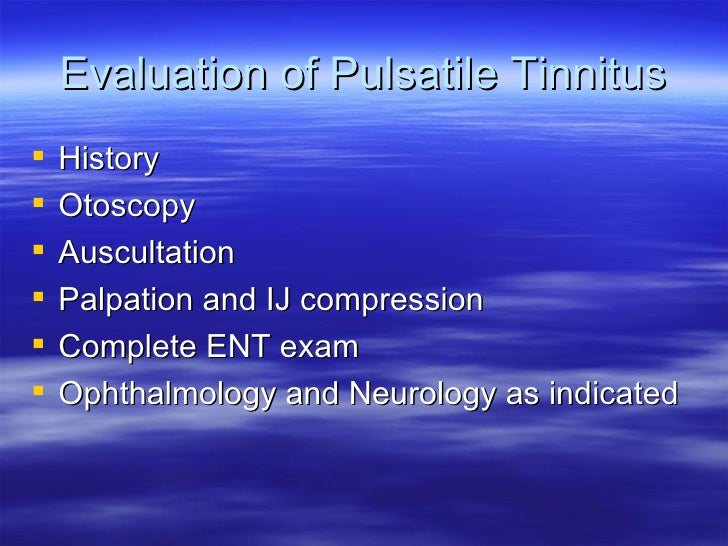 Evaluation of Pulsatile Tinnitus

- History
- Otoscopy
- Auscultation
- Palpation and IJ compression
- Complete ENT exam
- Ophthalmology and Neurology as indicated